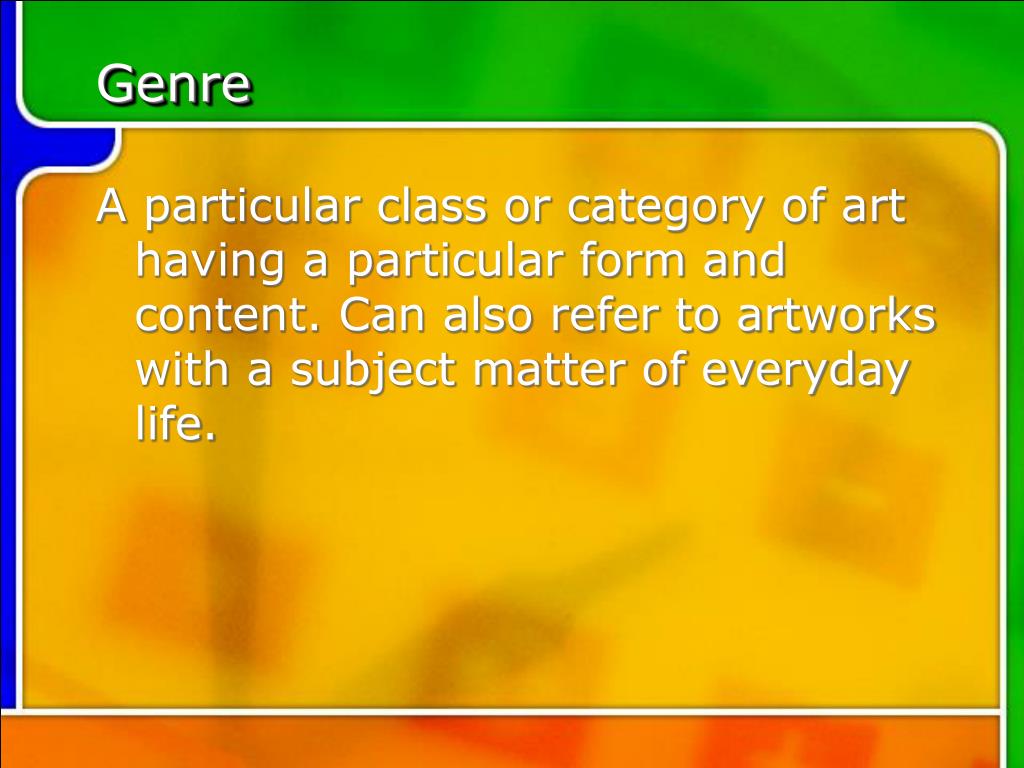 Genre

A particular class or category of art having a particular form and content. Can also refer to artworks with a subject matter of everyday life.